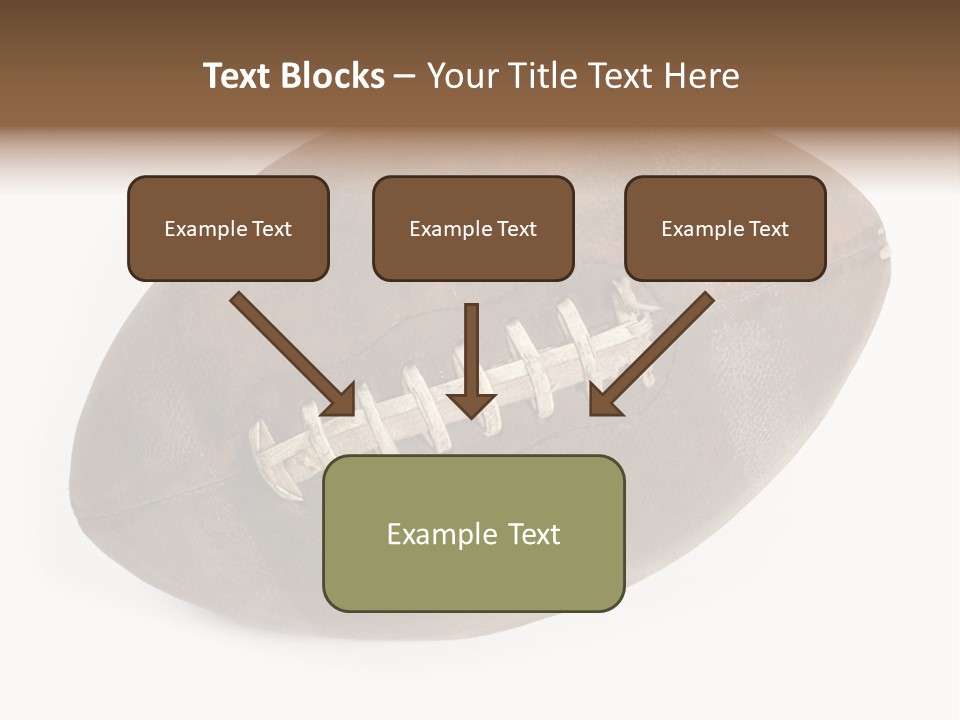 Text Blocks – Your Title Text Here

Example Text

Example Text

Example Text

Example Text